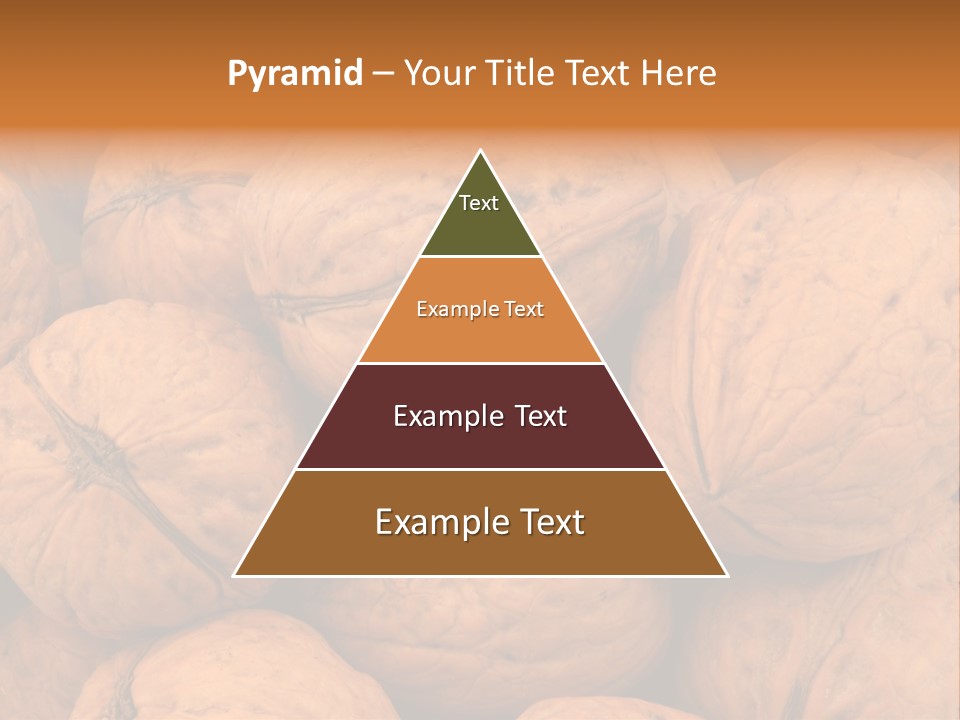 Pyramid – Your Title Text Here

Text

Example Text

Example Text

Example Text